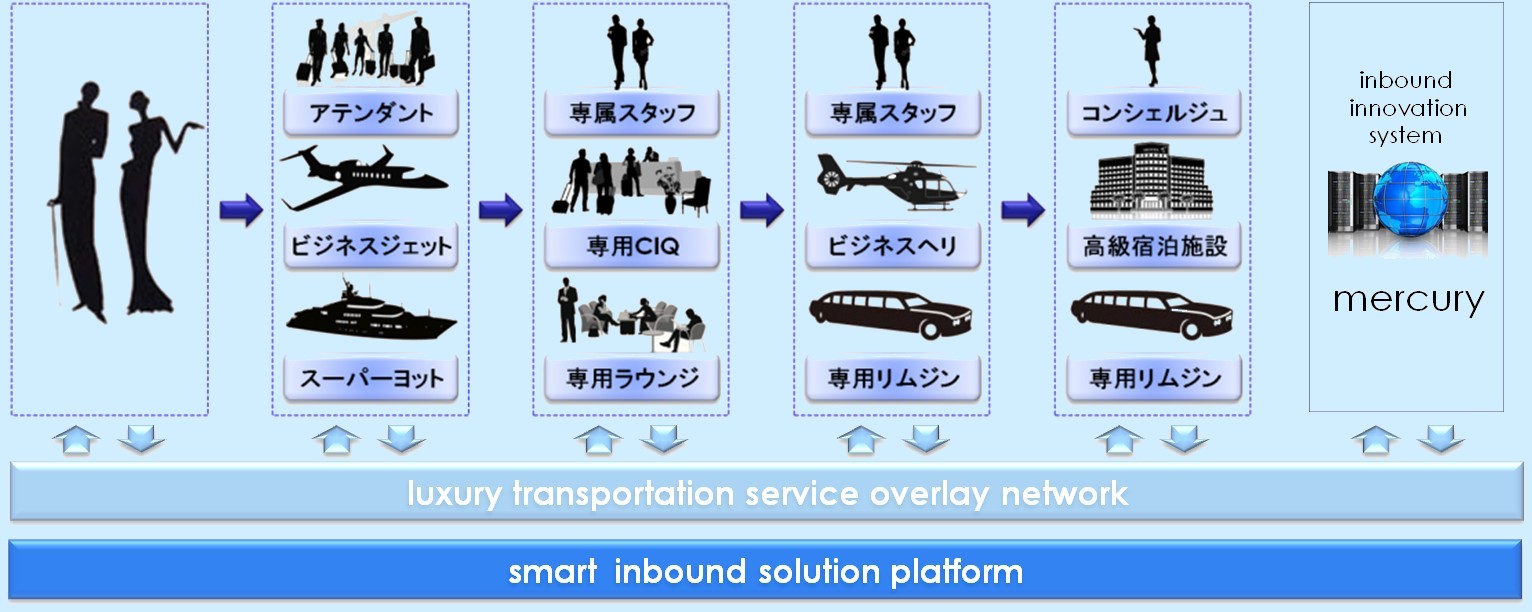 アテンダント
ビジネスジェット
スーパーヨット

専属スタッフ
専用CIQ
専用ラウンジ

専属スタッフ
ビジネスヘリ
専用リムジン

コンシェルジュ
高級宿泊施設
専用リムジン

inbound innovation system
mercury

luxury transportation service overlay network

smart inbound solution platform